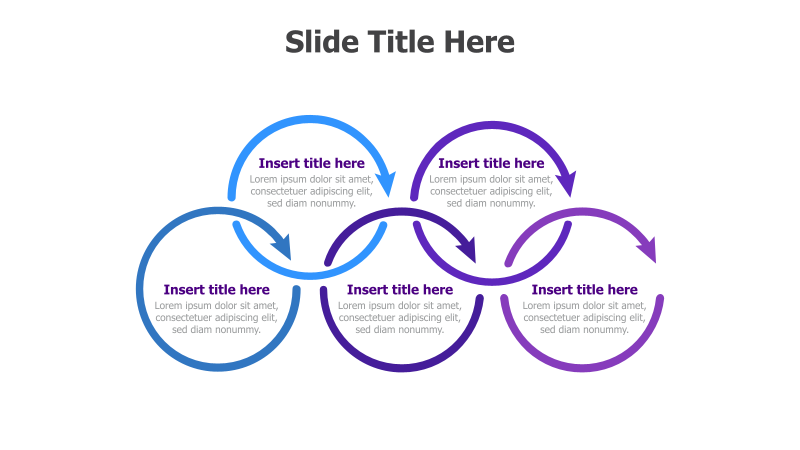 Slide Title Here

Insert title here
Lorem ipsum dolor sit amet, consectetuer adipiscing elit, sed diam nonummy.

Insert title here
Lorem ipsum dolor sit amet, consectetuer adipiscing elit, sed diam nonummy.

Insert title here
Lorem ipsum dolor sit amet, consectetuer adipiscing elit, sed diam nonummy.

Insert title here
Lorem ipsum dolor sit amet, consectetuer adipiscing elit, sed diam nonummy.

Insert title here
Lorem ipsum dolor sit amet, consectetuer adipiscing elit, sed diam nonummy.